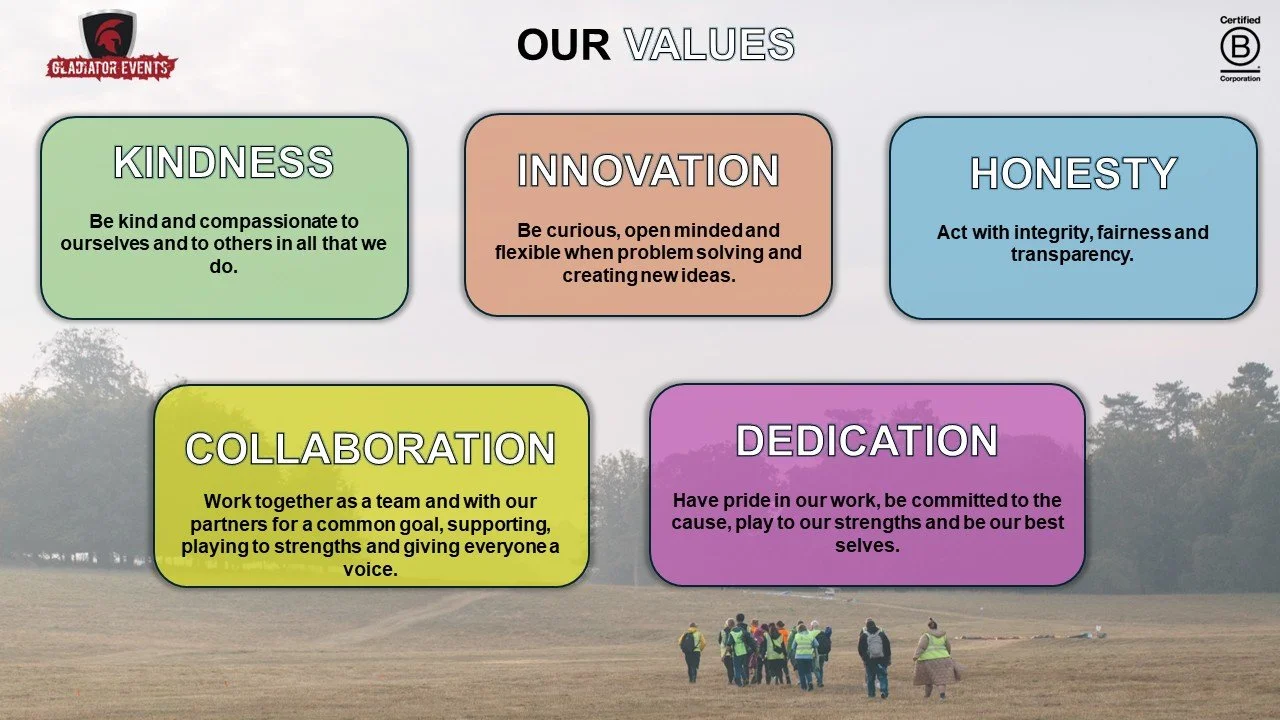 GLADIATOR EVENTS

OUR VALUES

Certified
B
Corporation

KINDNESS

Be kind and compassionate to ourselves and to others in all that we do.

INNOVATION

Be curious, open minded and flexible when problem solving and creating new ideas.

HONESTY

Act with integrity, fairness and transparency.

COLLABORATION

Work together as a team and with our partners for a common goal, supporting, playing to strengths and giving everyone a voice.

DEDICATION

Have pride in our work, be committed to the cause, play to our strengths and be our best selves.